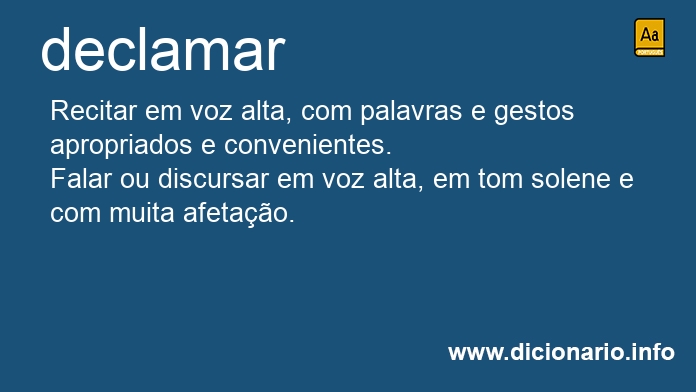 declamar

Aa
PORTUGUÊS

Recitar em voz alta, com palavras e gestos apropriados e convenientes.
Falar ou discursar em voz alta, em tom solene e com muita afetação.

www.dicionario.info